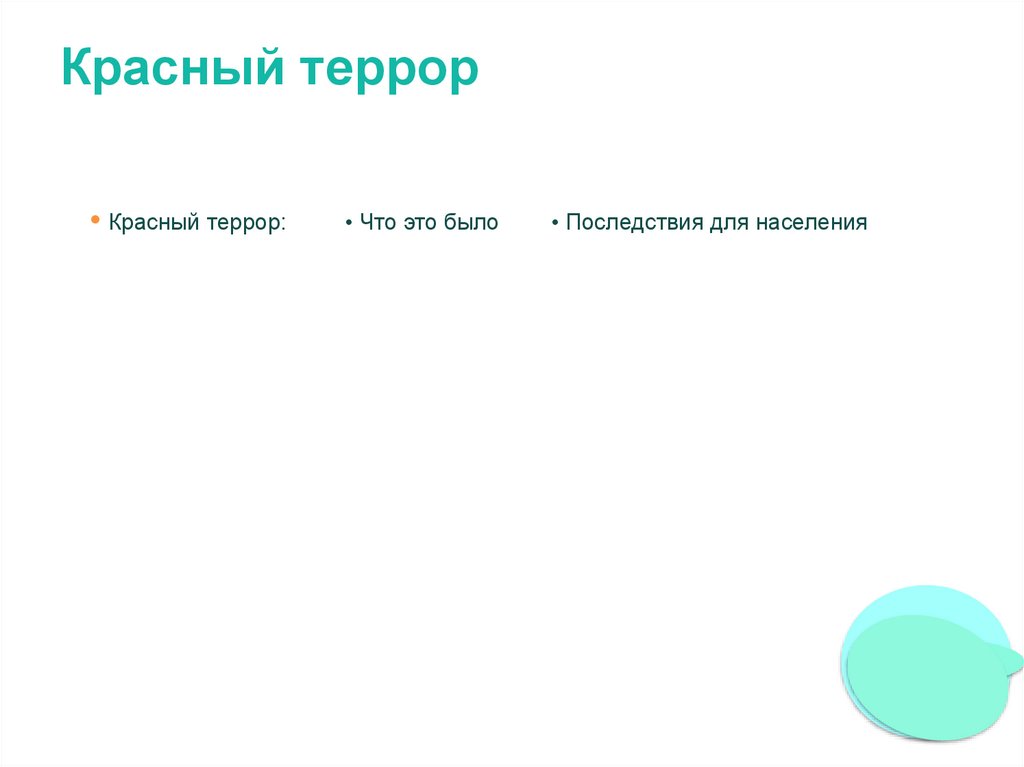 Красный террор

• Красный террор:

• Что это было

• Последствия для населения